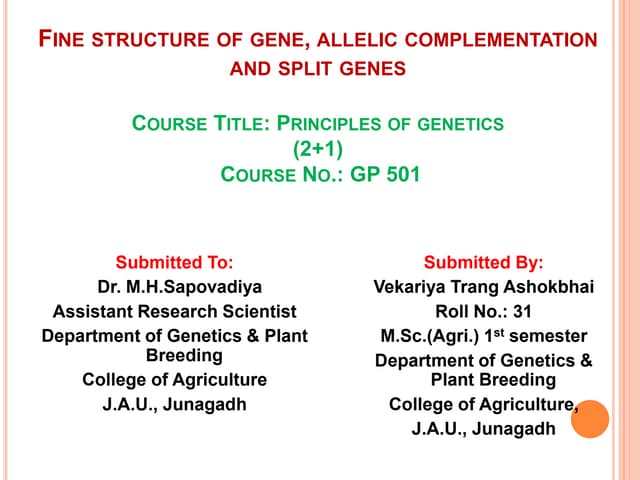 FINE STRUCTURE OF GENE, ALLELIC COMPLEMENTATION AND SPLIT GENES

COURSE TITLE: PRINCIPLES OF GENETICS (2+1)
COURSE NO.: GP 501

Submitted To:
Dr. M.H.Sapovadiya
Assistant Research Scientist
Department of Genetics & Plant Breeding
College of Agriculture
J.A.U., Junagadh

Submitted By:
Vekariya Trang Ashokbhai
Roll No.: 31
M.Sc.(Agri.) 1$^{st}$ semester
Department of Genetics & Plant Breeding
College of Agriculture,
J.A.U., Junagadh